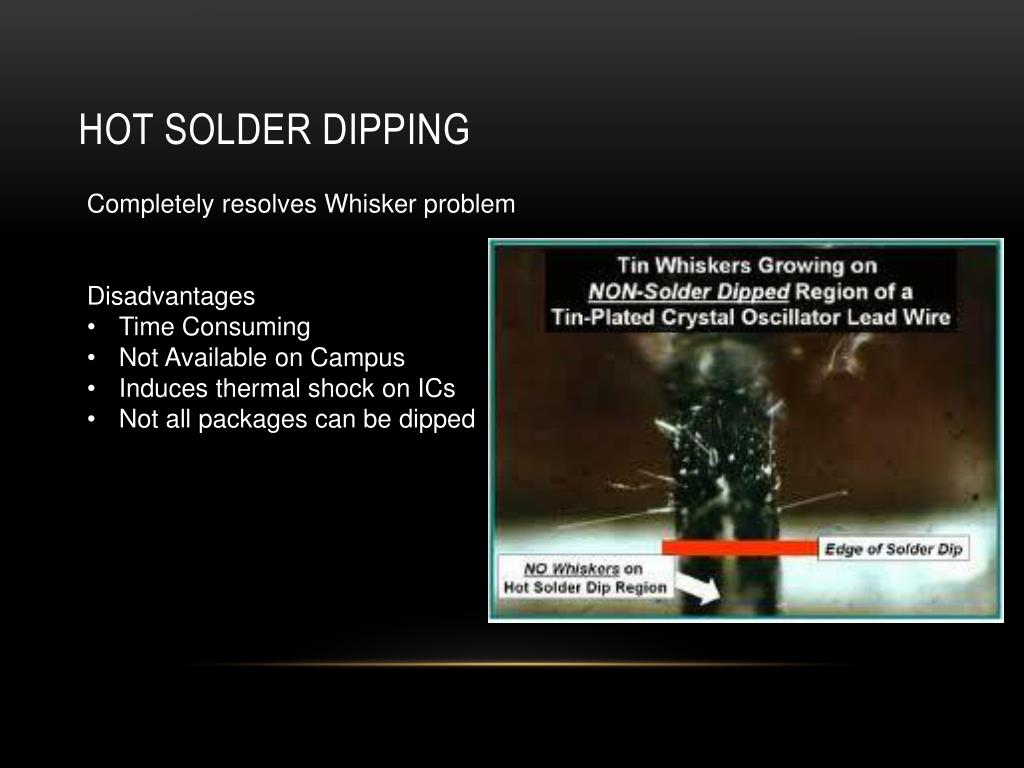 HOT SOLDER DIPPING

Completely resolves Whisker problem

Disadvantages
• Time Consuming
• Not Available on Campus
• Induces thermal shock on ICs
• Not all packages can be dipped

Tin Whiskers Growing on NON-Solder Dipped Region of a Tin-Plated Crystal Oscillator Lead Wire

Edge of Solder Dip

NO Whiskers on Hot Solder Dip Region